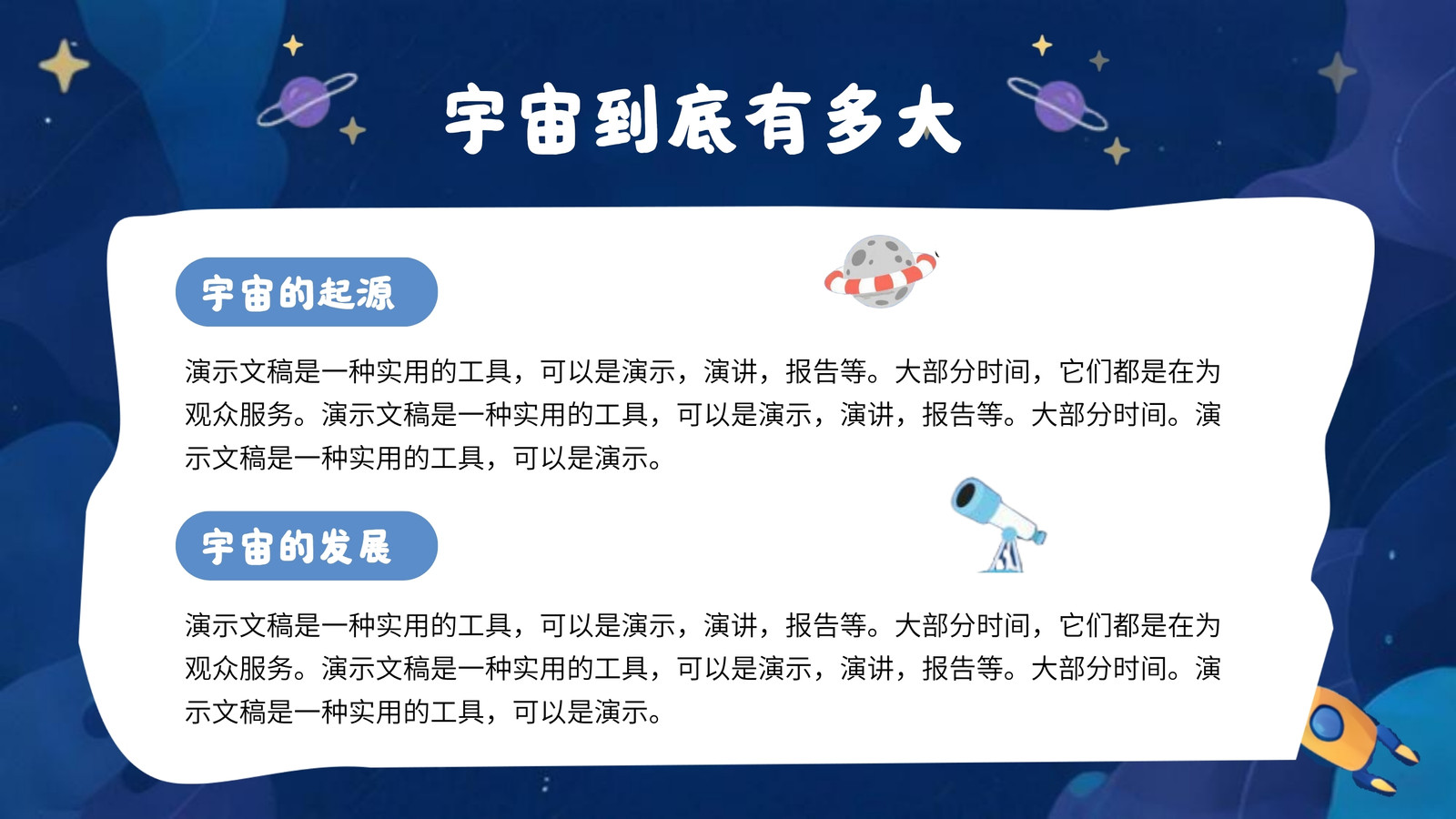 宇宙到底有多大

宇宙的起源

演示文稿是一种实用的工具，可以是演示，演讲，报告等。大部分时间，它们都是在为观众服务。演示文稿是一种实用的工具，可以是演示，演讲，报告等。大部分时间。演示文稿是一种实用的工具，可以是演示。

宇宙的发展

演示文稿是一种实用的工具，可以是演示，演讲，报告等。大部分时间，它们都是在为观众服务。演示文稿是一种实用的工具，可以是演示，演讲，报告等。大部分时间。演示文稿是一种实用的工具，可以是演示。